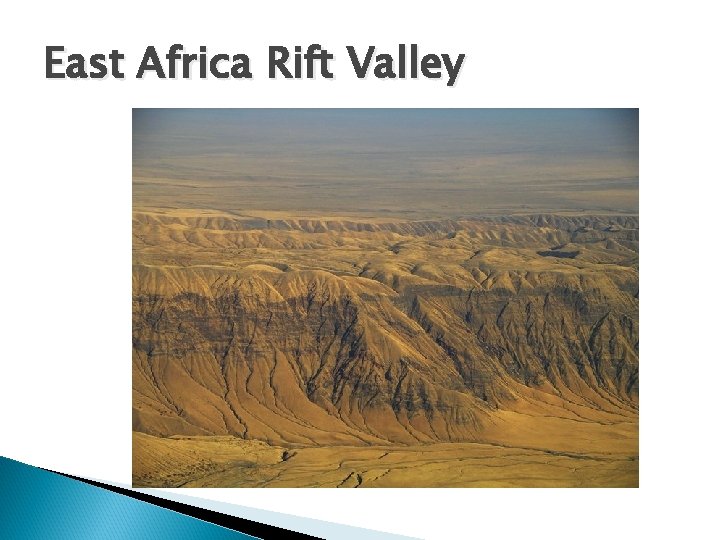 East Africa Rift Valley